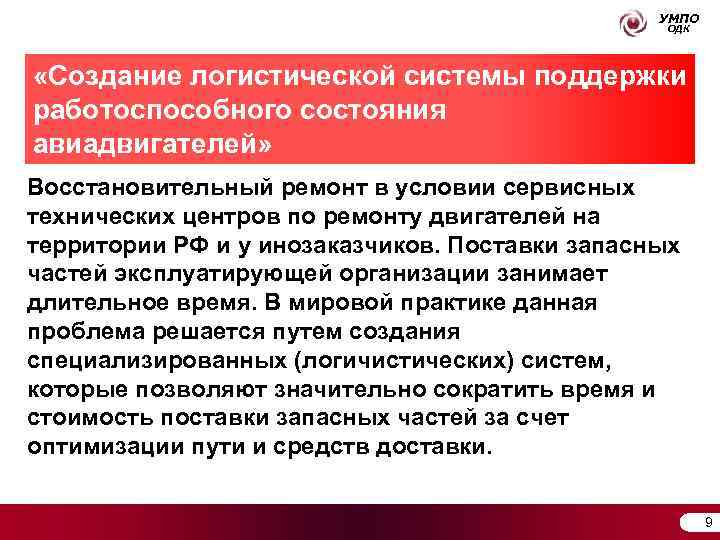 УМПО
ОДК

«Создание логистической системы поддержки работоспособного состояния авиадвигателей»

Восстановительный ремонт в условии сервисных технических центров по ремонту двигателей на территории РФ и у инозаказчиков. Поставки запасных частей эксплуатирующей организации занимает длительное время. В мировой практике данная проблема решается путем создания специализированных (логичистических) систем, которые позволяют значительно сократить время и стоимость поставки запасных частей за счет оптимизации пути и средств доставки.

9